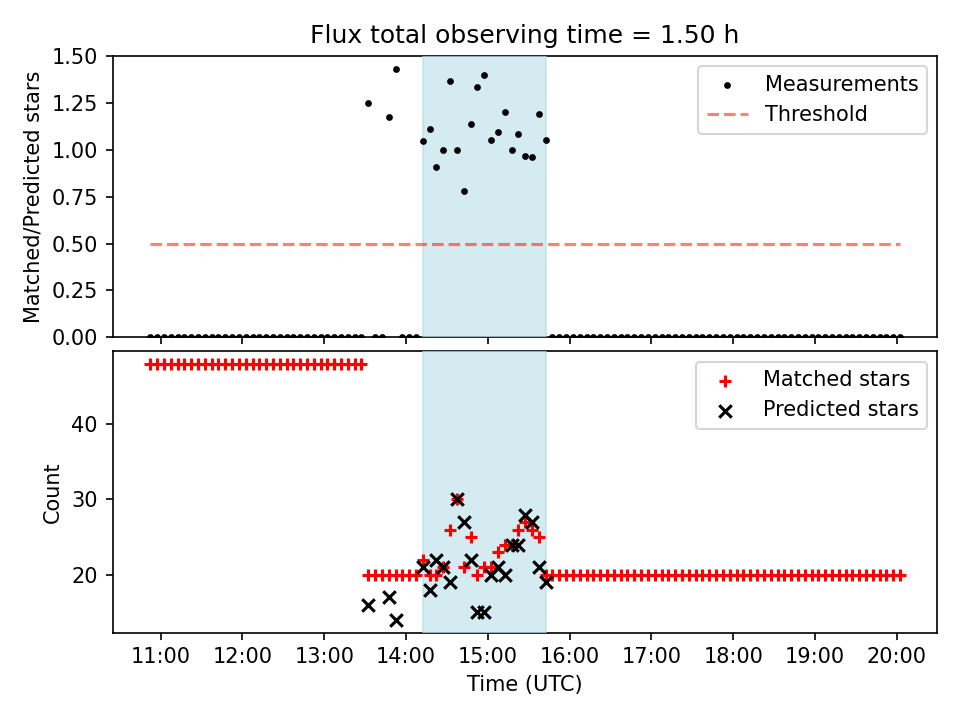 Flux total observing time = 1.50 h

Matched/Predicted stars

1.50
1.25
1.00
0.75
0.50
0.25
0.00

Measurements
Threshold

Count

40
30
20

Matched stars
Predicted stars

11:00 12:00 13:00 14:00 15:00 16:00 17:00 18:00 19:00 20:00

Time (UTC)